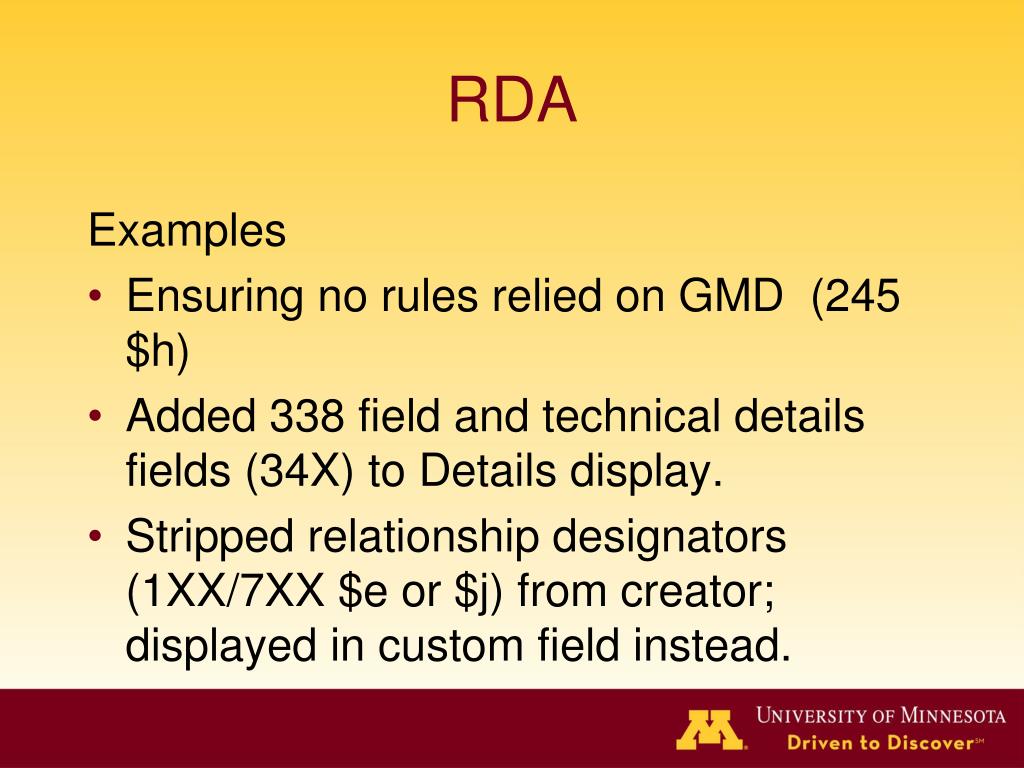 RDA

Examples

• Ensuring no rules relied on GMD (245 \$h)
• Added 338 field and technical details fields (34X) to Details display.
• Stripped relationship designators (1XX/7XX \$e or \$j) from creator; displayed in custom field instead.

M UNIVERSITY OF MINNESOTA
Driven to Discover℠